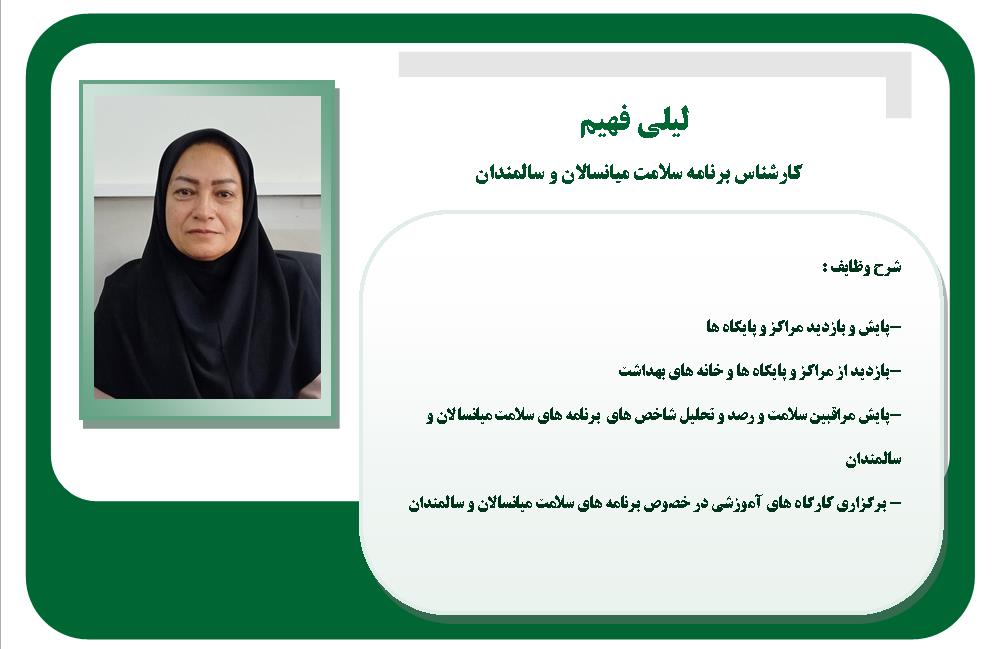 لیلی فهیم

کارشناس برنامه سلامت میانسالان و سالمندان

شرح وظایف :

–پایش و بازدید مراکز و پایگاه ها

–بازدید از مراکز و پایگاه ها و خانه های بهداشت

–پایش مراقبین سلامت و رصد و تحلیل شاخص های برنامه های سلامت میانسالان و سالمندان

– برگزاری کارگاه های آموزشی در خصوص برنامه های سلامت میانسالان و سالمندان